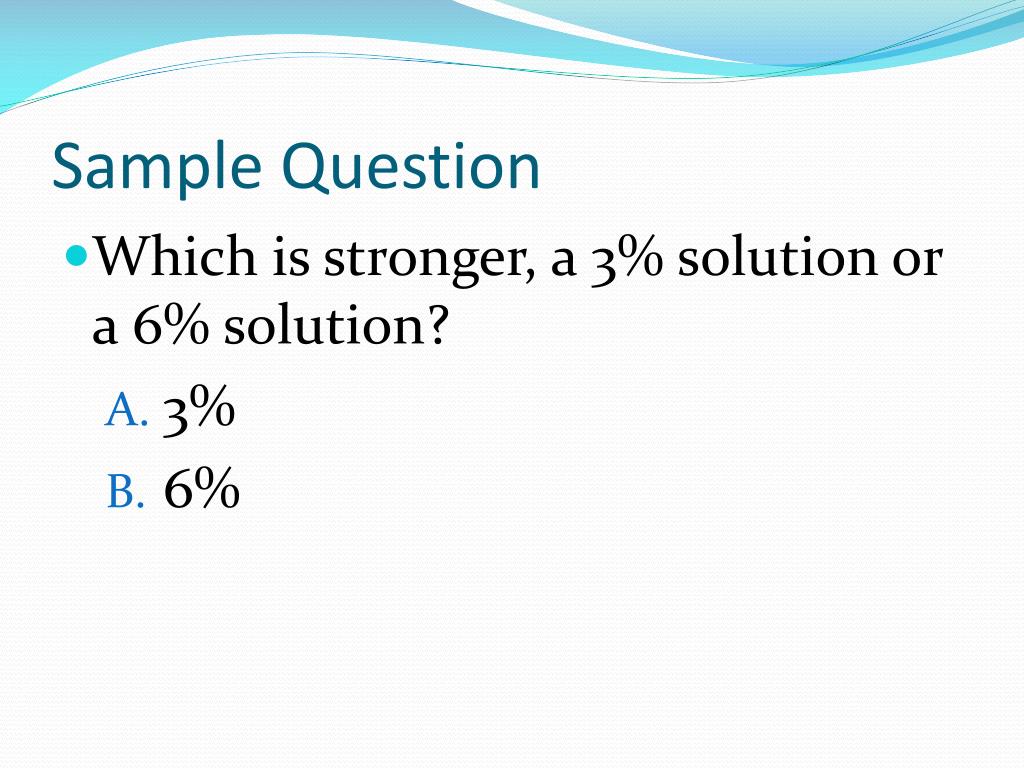 Sample Question

Which is stronger, a 3% solution or a 6% solution?

A. 3%

B. 6%